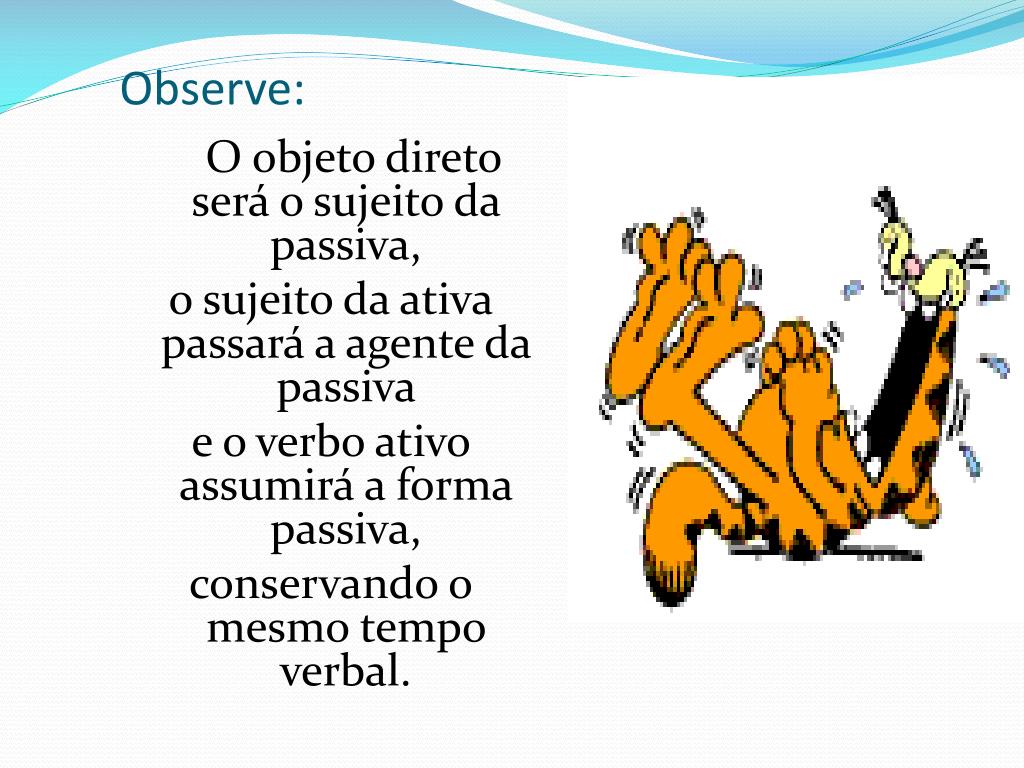 Observe:

O objeto direto será o sujeito da passiva,
o sujeito da ativa passará a agente da passiva
e o verbo ativo assumirá a forma passiva,
conservando o mesmo tempo verbal.